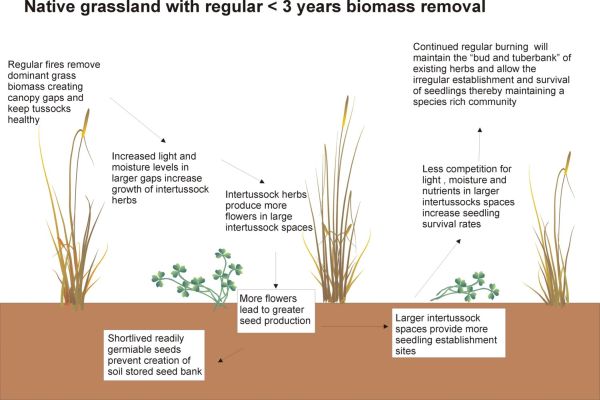 Native grassland with regular < 3 years biomass removal

Regular fires remove dominant grass biomass creating canopy gaps and keep tussocks healthy

Increased light and moisture levels in larger gaps increase growth of intertussock herbs

Intertussock herbs produce more flowers in large intertussock spaces

More flowers lead to greater seed production

Shortlived readily germiable seeds prevent creation of soil stored seed bank

Larger intertussock spaces provide more seedling establishment sites

Less competition for light , moisture and nutrients in larger intertussocks spaces increase seedling survival rates

Continued regular burning will maintain the "bud and tuberbank" of existing herbs and allow the irregular establishment and survival of seedlings thereby maintaining a species rich community